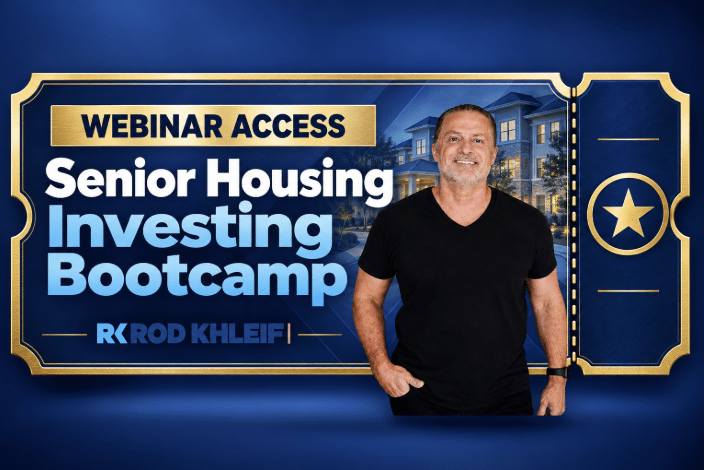 WEBINAR ACCESS

Senior Housing Investing Bootcamp

RK ROD KHLEIF